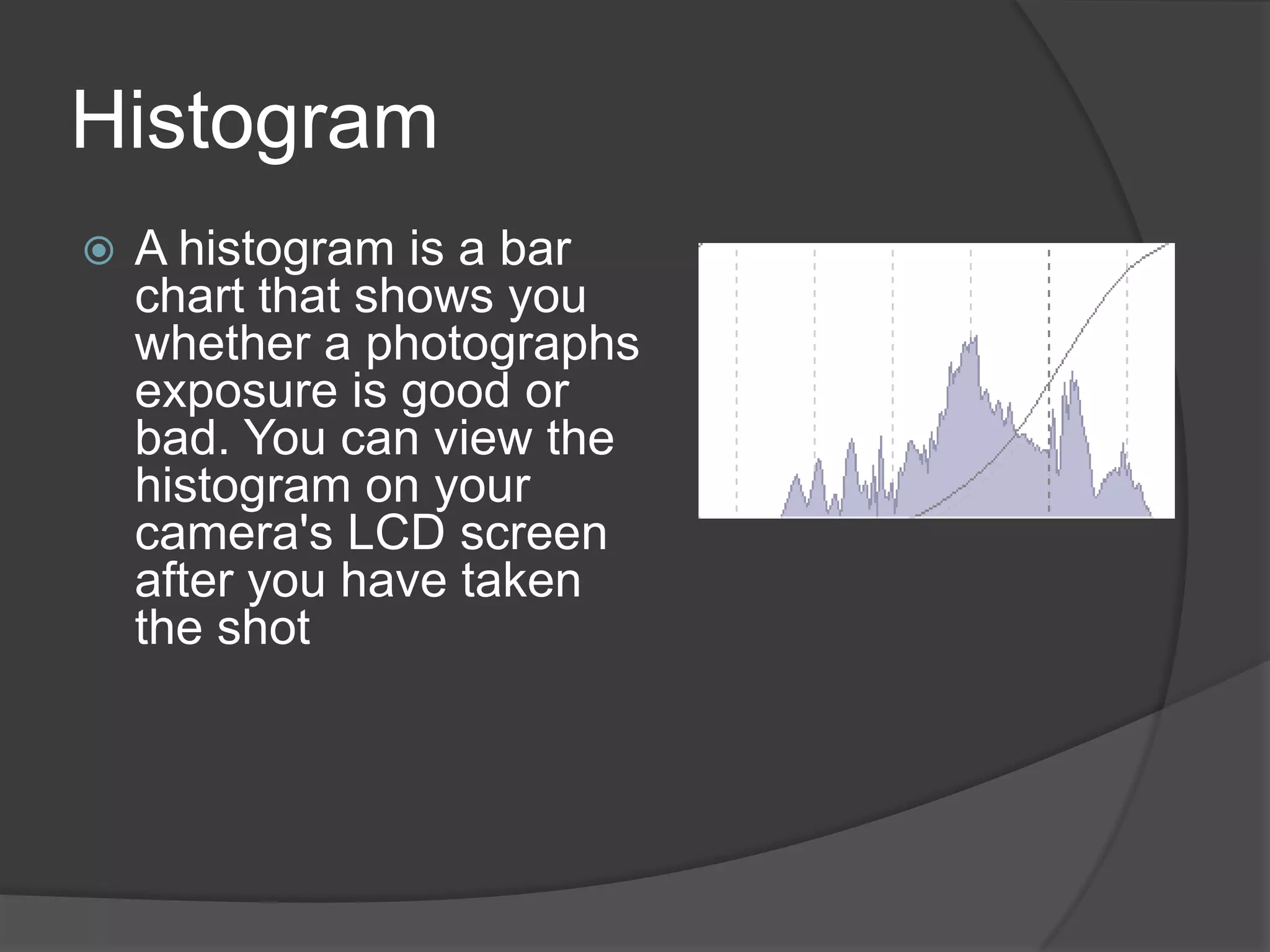 Histogram

A histogram is a bar chart that shows you whether a photographs exposure is good or bad. You can view the histogram on your camera's LCD screen after you have taken the shot